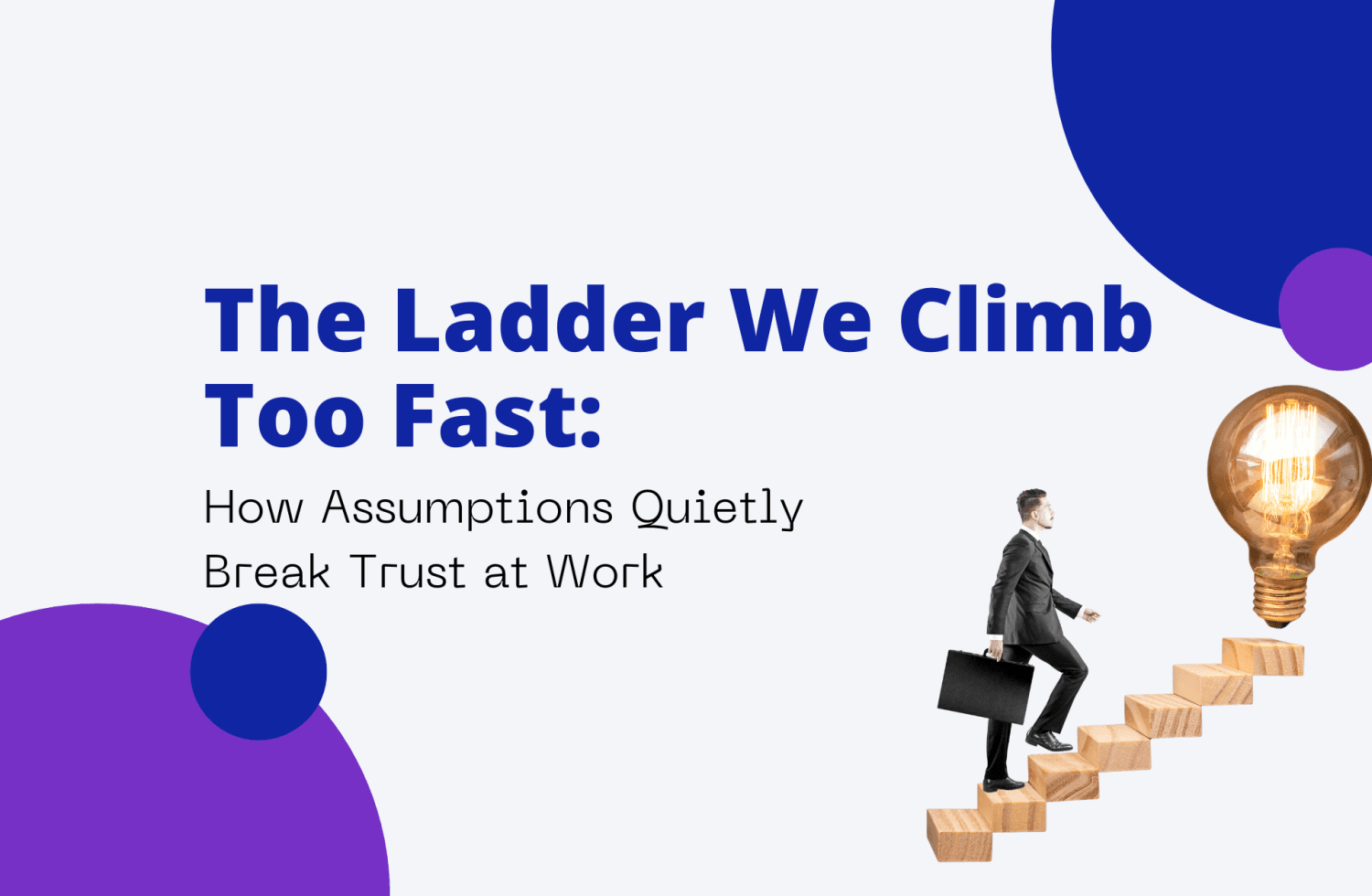 The Ladder We Climb Too Fast:

How Assumptions Quietly Break Trust at Work